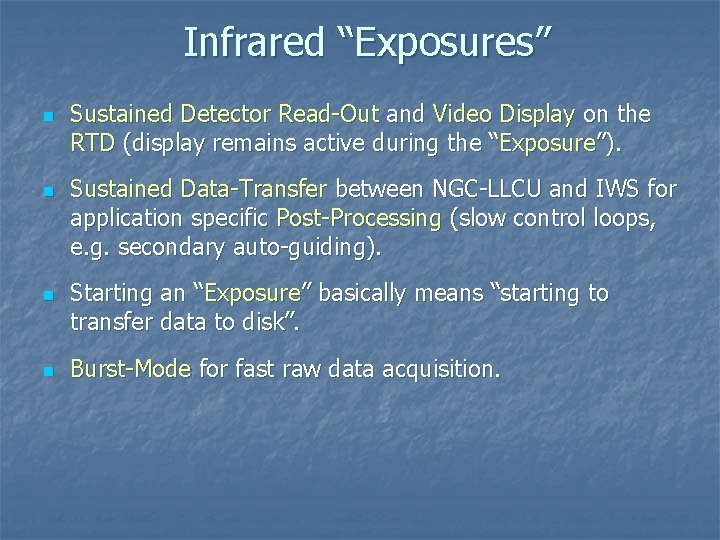 Infrared “Exposures”

Sustained Detector Read-Out and Video Display on the RTD (display remains active during the “Exposure”).

Sustained Data-Transfer between NGC-LLCU and IWS for application specific Post-Processing (slow control loops, e.g. secondary auto-guiding).

Starting an “Exposure” basically means “starting to transfer data to disk”.

Burst-Mode for fast raw data acquisition.